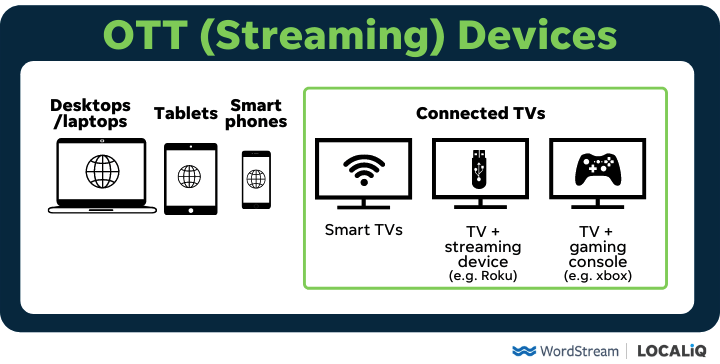 OTT (Streaming) Devices

Desktops /laptops

Tablets

Smart phones

Connected TVs

Smart TVs

TV + streaming device (e.g. Roku)

TV + gaming console (e.g. xbox)

WordStream | LOCALiQ